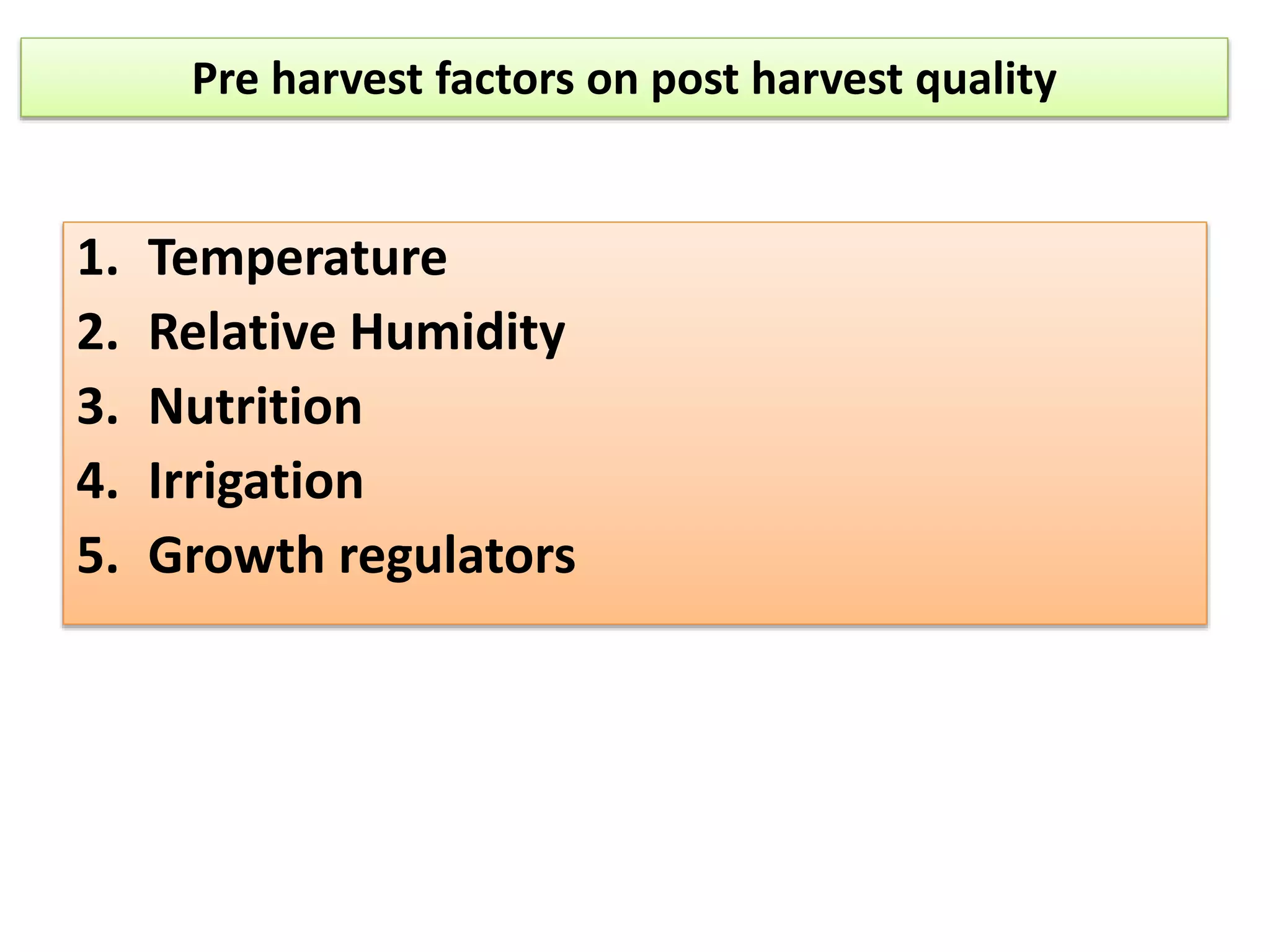 Pre harvest factors on post harvest quality

1. Temperature
2. Relative Humidity
3. Nutrition
4. Irrigation
5. Growth regulators